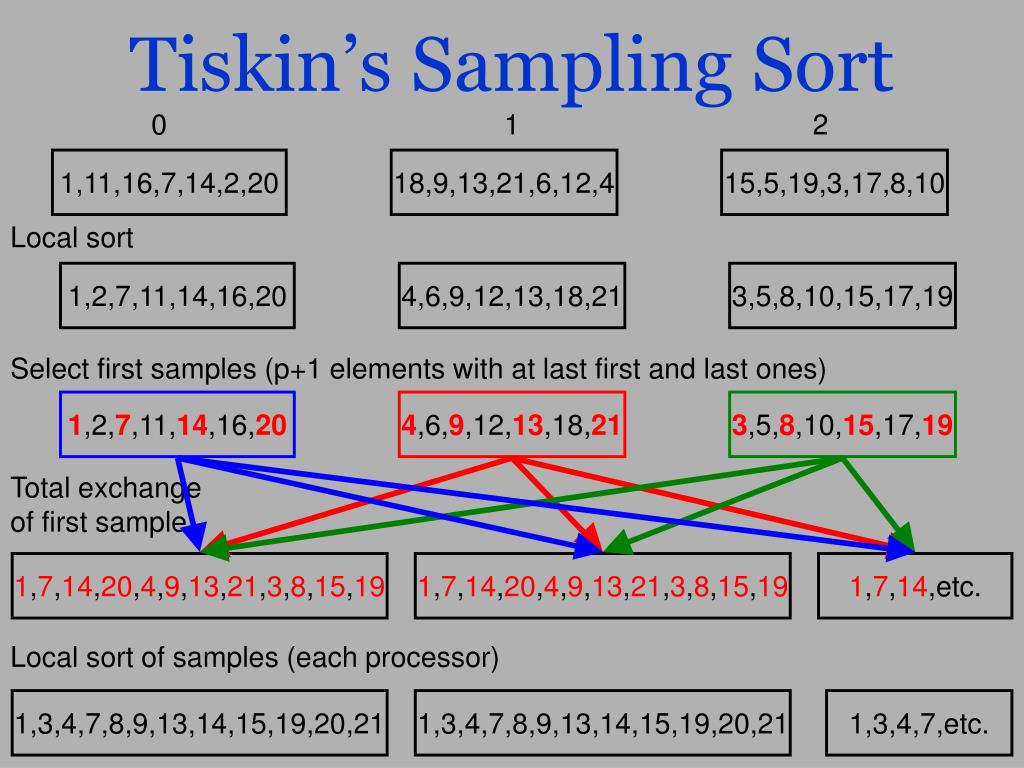 Tiskin's Sampling Sort

0

1

2

1,11,16,7,14,2,20

18,9,13,21,6,12,4

15,5,19,3,17,8,10

Local sort

1,2,7,11,14,16,20

4,6,9,12,13,18,21

3,5,8,10,15,17,19

Select first samples (p+1 elements with at last first and last ones)

1,2,7,11,14,16,20

4,6,9,12,13,18,21

3,5,8,10,15,17,19

Total exchange of first sample

1,7,14,20,4,9,13,21,3,8,15,19

1,7,14,20,4,9,13,21,3,8,15,19

1,7,14,etc.

Local sort of samples (each processor)

1,3,4,7,8,9,13,14,15,19,20,21

1,3,4,7,8,9,13,14,15,19,20,21

1,3,4,7,etc.